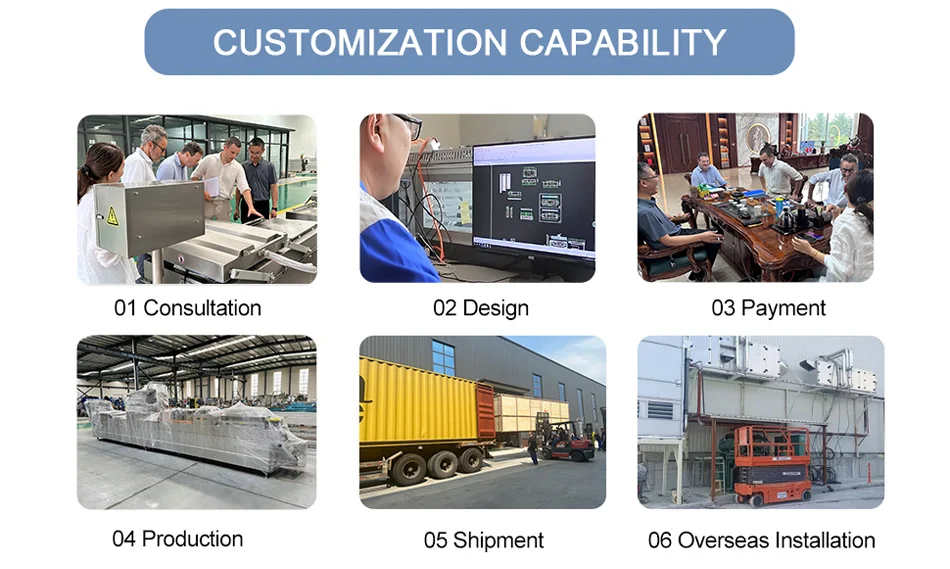 CUSTOMIZATION CAPABILITY

01 Consultation

02 Design

03 Payment

04 Production

05 Shipment

06 Overseas Installation